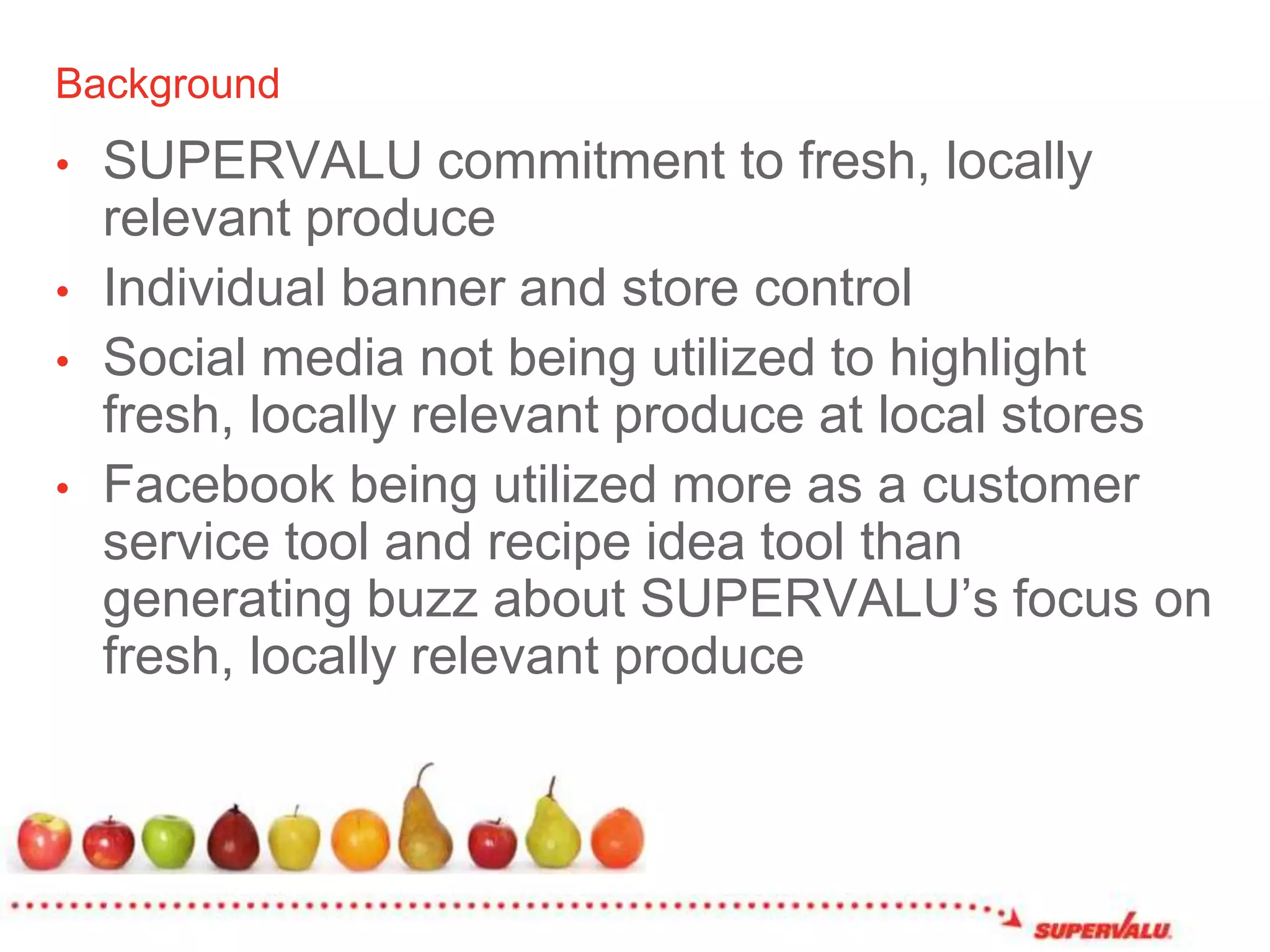 Background

• SUPERVALU commitment to fresh, locally relevant produce
• Individual banner and store control
• Social media not being utilized to highlight fresh, locally relevant produce at local stores
• Facebook being utilized more as a customer service tool and recipe idea tool than generating buzz about SUPERVALU's focus on fresh, locally relevant produce

SUPERVALU